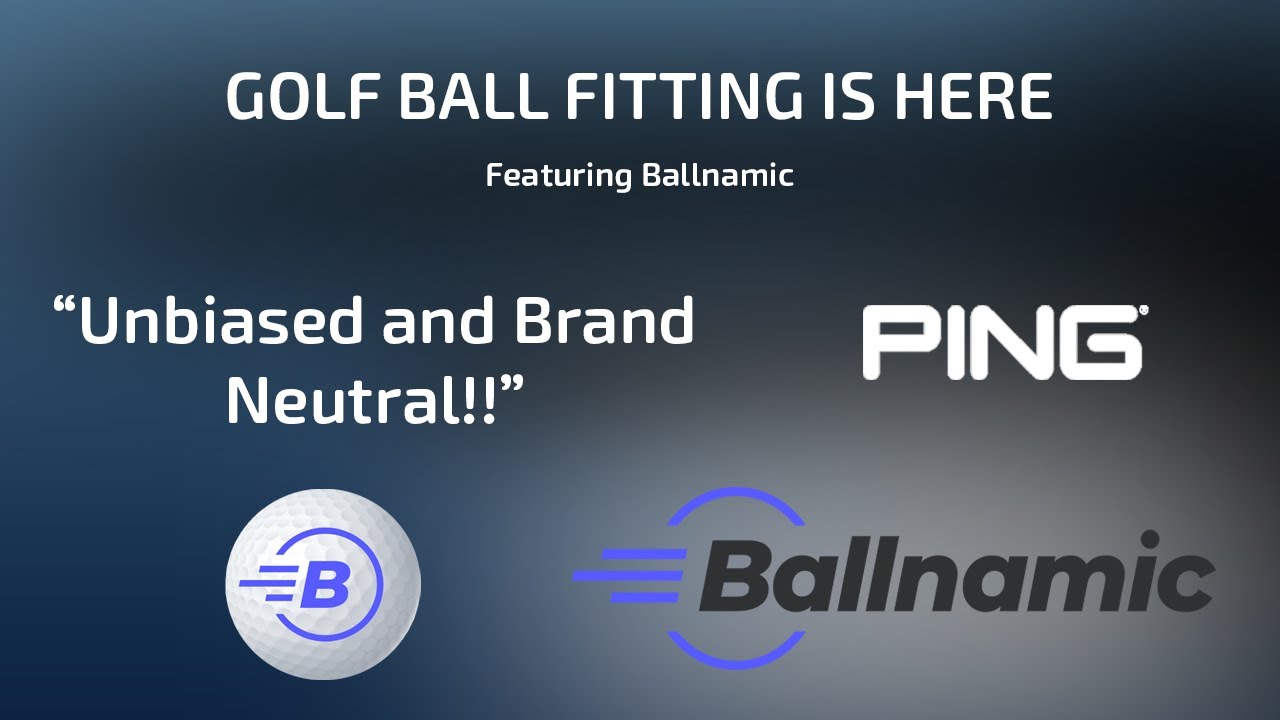 GOLF BALL FITTING IS HERE

Featuring Ballnamic

“Unbiased and Brand Neutral!!”

PING

B

Ballnamic